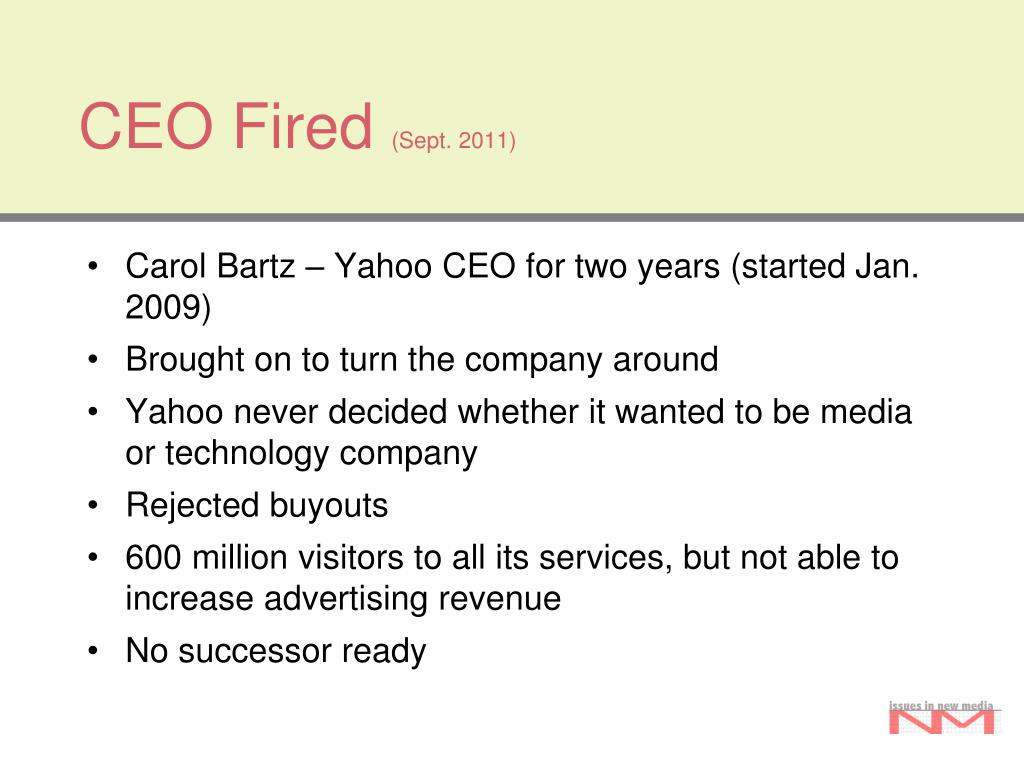 CEO Fired (Sept. 2011)

• Carol Bartz – Yahoo CEO for two years (started Jan. 2009)
• Brought on to turn the company around
• Yahoo never decided whether it wanted to be media or technology company
• Rejected buyouts
• 600 million visitors to all its services, but not able to increase advertising revenue
• No successor ready

issues in new media
NM